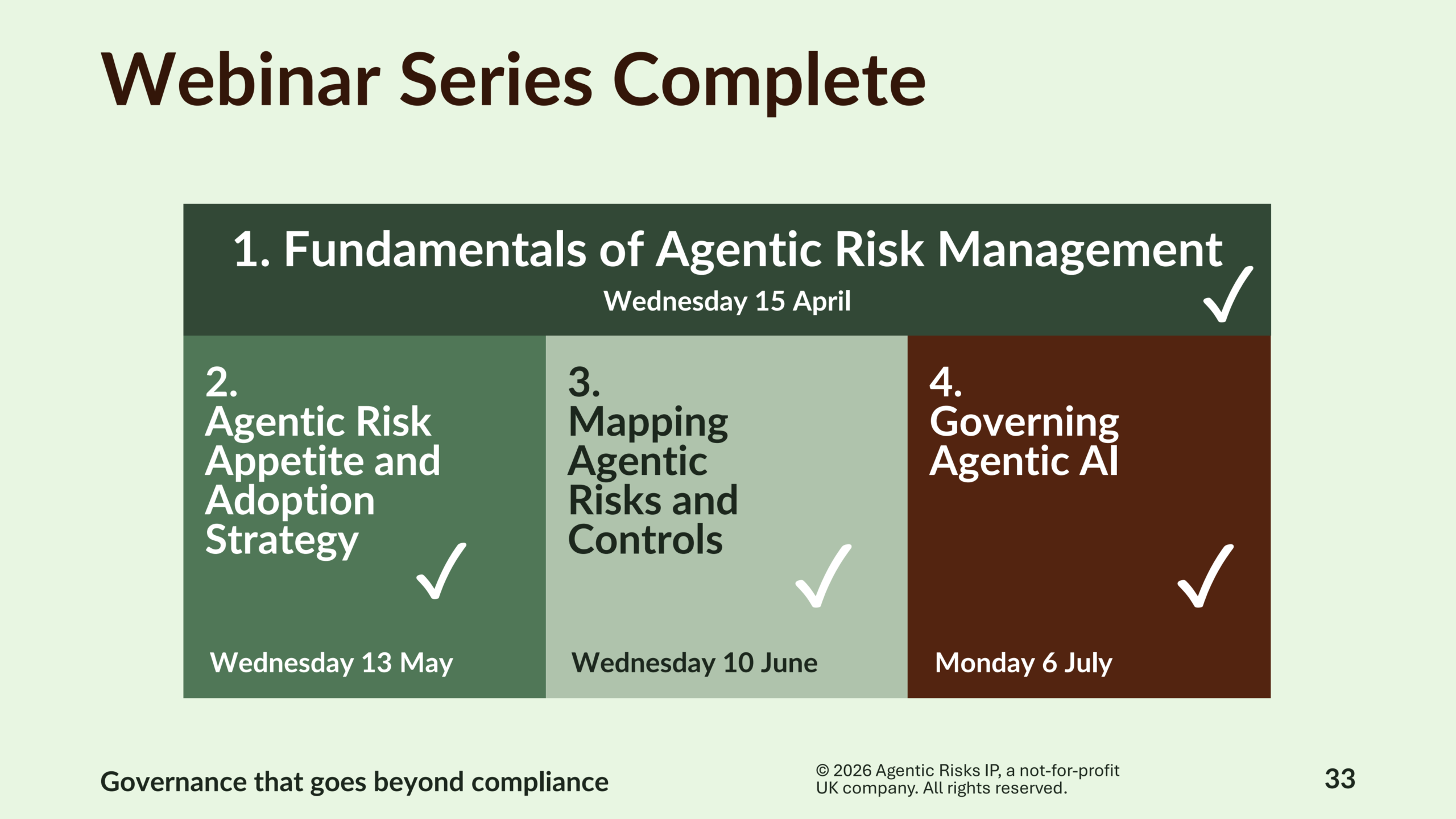 Webinar Series Complete

1. Fundamentals of Agentic Risk Management
Wednesday 15 April
✓

2.
Agentic Risk Appetite and Adoption Strategy
✓
Wednesday 13 May

3.
Mapping Agentic Risks and Controls
✓
Wednesday 10 June

4.
Governing Agentic AI
✓
Monday 6 July

Governance that goes beyond compliance

© 2026 Agentic Risks IP, a not-for-profit UK company. All rights reserved.

33